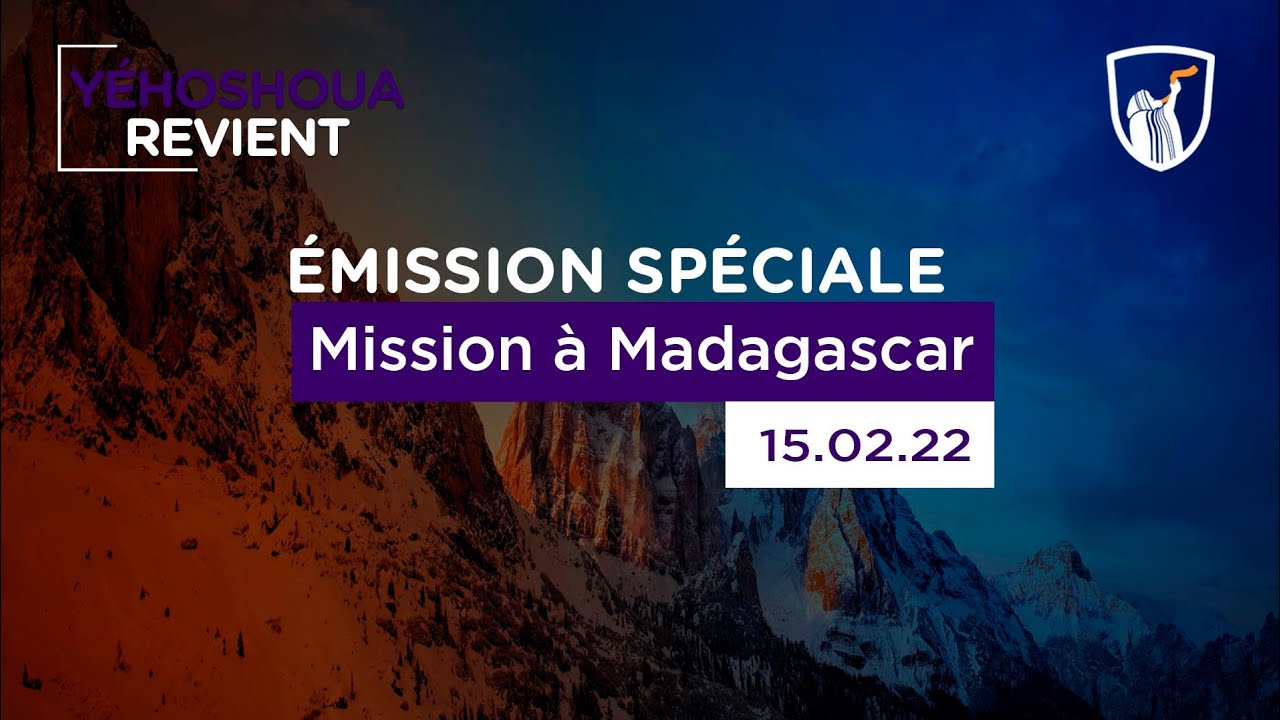 YÉHOSHOUA
REVIENT

ÉMISSION SPÉCIALE
Mission à Madagascar
15.02.22